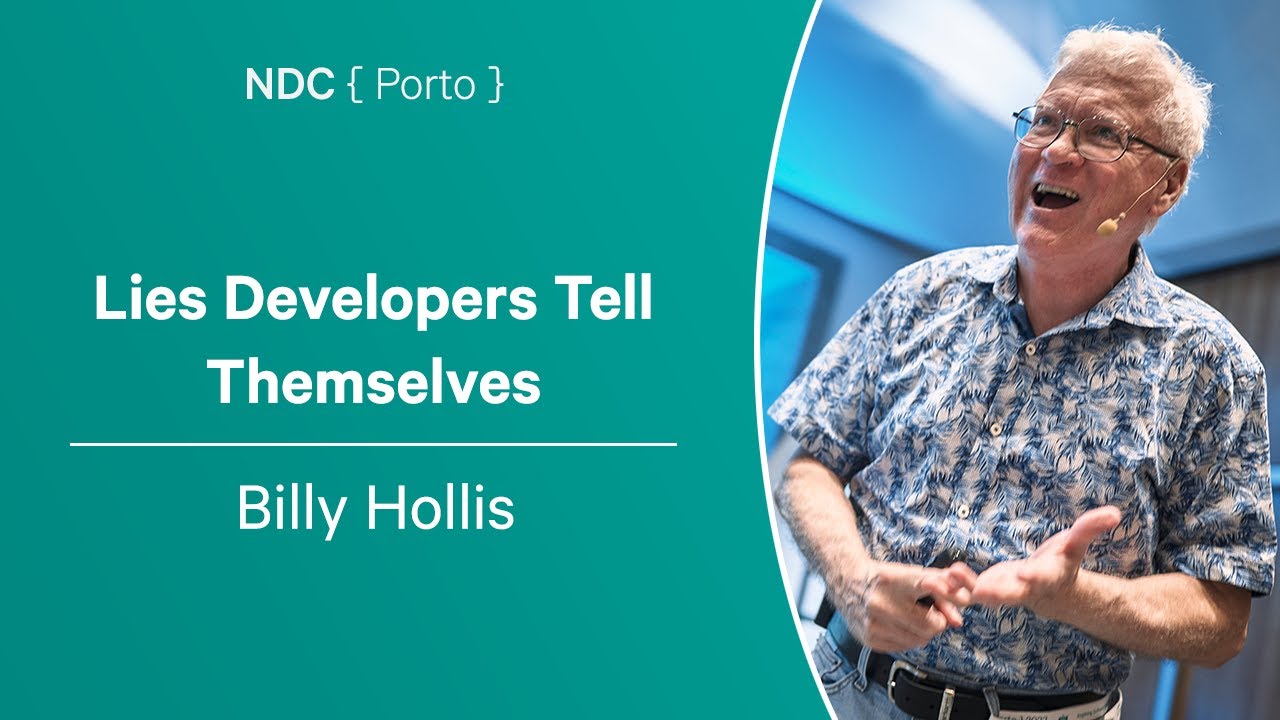 NDC { Porto }

Lies Developers Tell Themselves

Billy Hollis